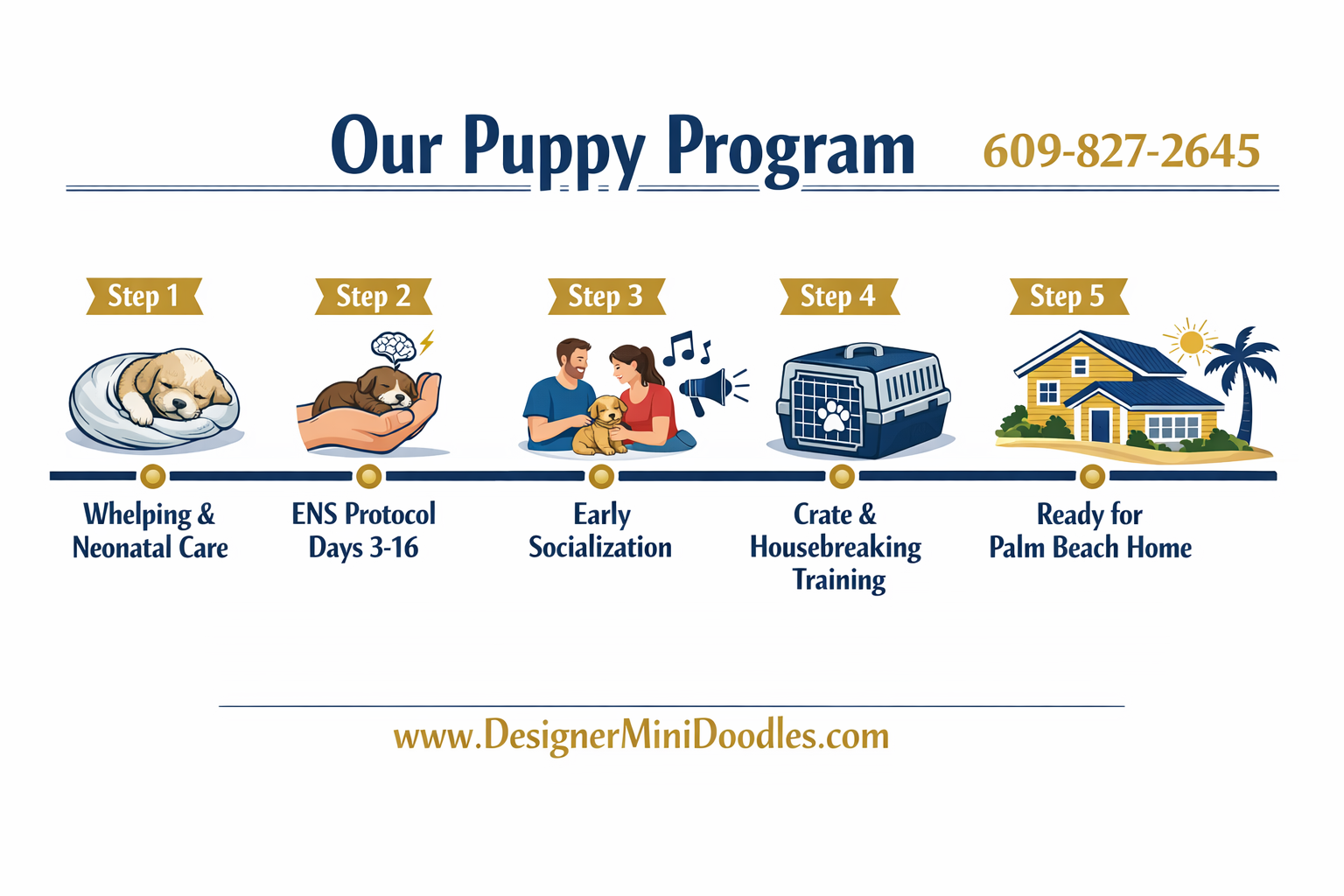 Our Puppy Program 609-827-2645

Step 1
Whelping & Neonatal Care

Step 2
ENS Protocol Days 3-16

Step 3
Early Socialization

Step 4
Crate & Housebreaking Training

Step 5
Ready for Palm Beach Home

www.DesignerMiniDoodles.com